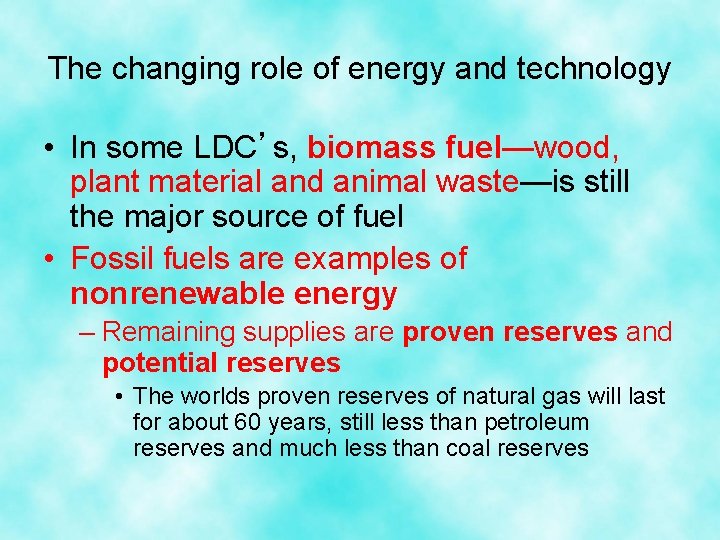 The changing role of energy and technology

• In some LDC’s, biomass fuel—wood, plant material and animal waste—is still the major source of fuel

• Fossil fuels are examples of nonrenewable energy

– Remaining supplies are proven reserves and potential reserves

• The worlds proven reserves of natural gas will last for about 60 years, still less than petroleum reserves and much less than coal reserves